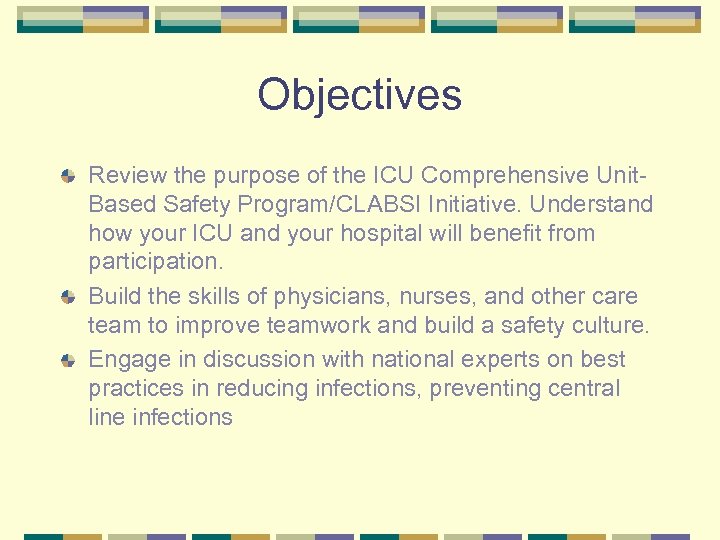 Objectives

Review the purpose of the ICU Comprehensive Unit-Based Safety Program/CLABSI Initiative. Understand how your ICU and your hospital will benefit from participation.

Build the skills of physicians, nurses, and other care team to improve teamwork and build a safety culture.

Engage in discussion with national experts on best practices in reducing infections, preventing central line infections